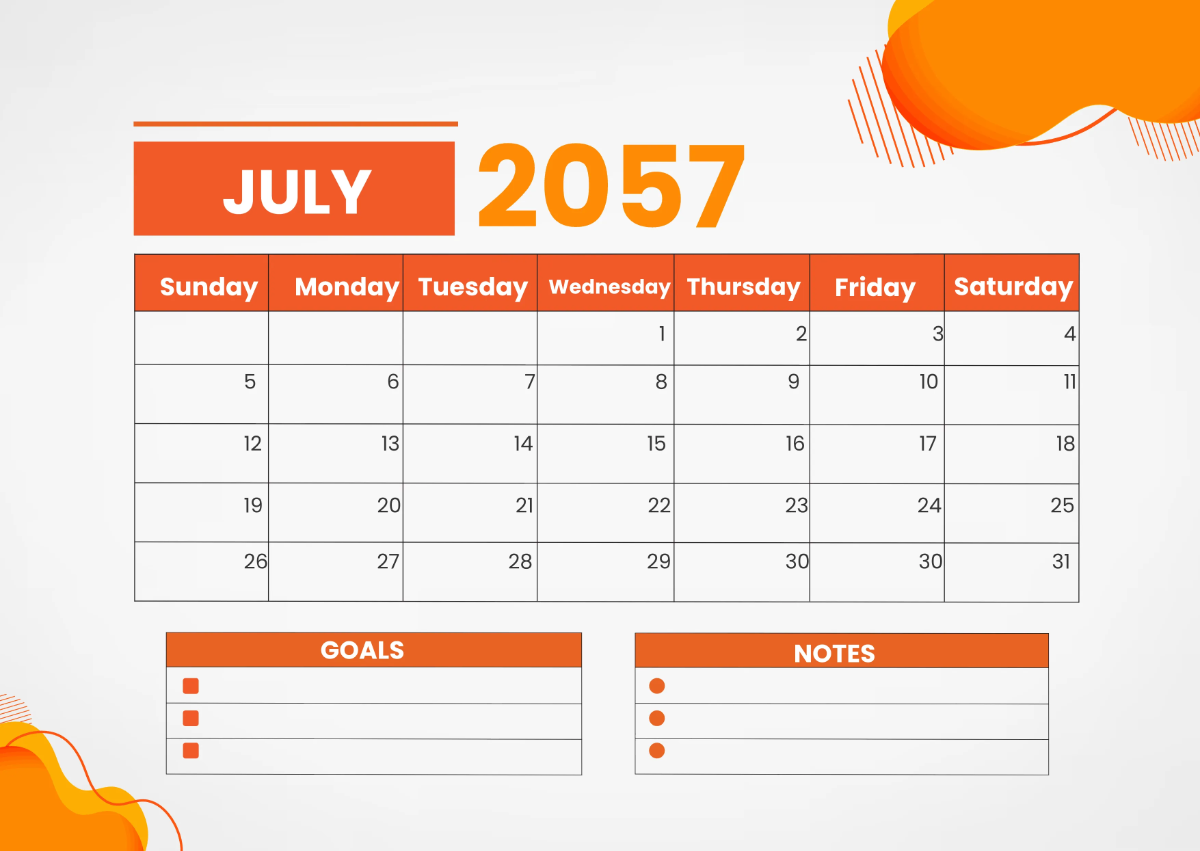 JULY 2057

| Sunday | Monday | Tuesday | Wednesday | Thursday | Friday | Saturday |
|---|---|---|---|---|---|---|
| | | | 1 | 2 | 3 | 4 |
| 5 | 6 | 7 | 8 | 9 | 10 | 11 |
| 12 | 13 | 14 | 15 | 16 | 17 | 18 |
| 19 | 20 | 21 | 22 | 23 | 24 | 25 |
| 26 | 27 | 28 | 29 | 30 | 30 | 31 |

GOALS

NOTES